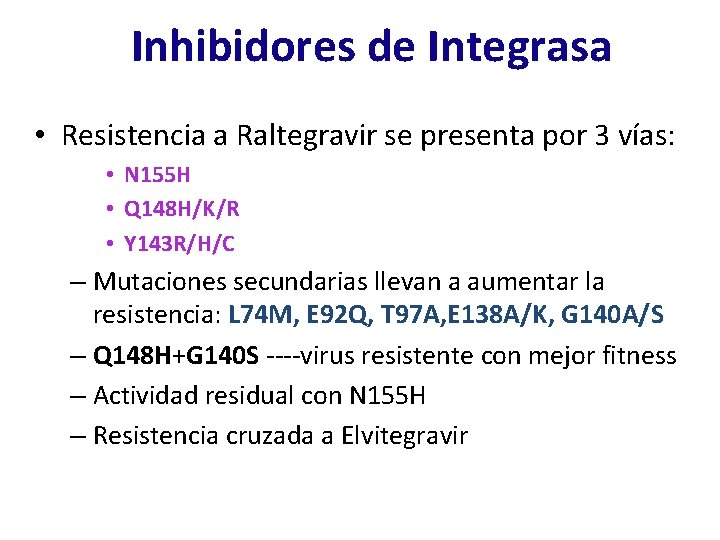 Inhibidores de Integrasa

• Resistencia a Raltegravir se presenta por 3 vías:

• N155H
• Q148H/K/R
• Y143R/H/C

– Mutaciones secundarias llevan a aumentar la resistencia: L74M, E92Q, T97A,E138A/K, G140A/S
– Q148H+G140S ----virus resistente con mejor fitness
– Actividad residual con N155H
– Resistencia cruzada a Elvitegravir